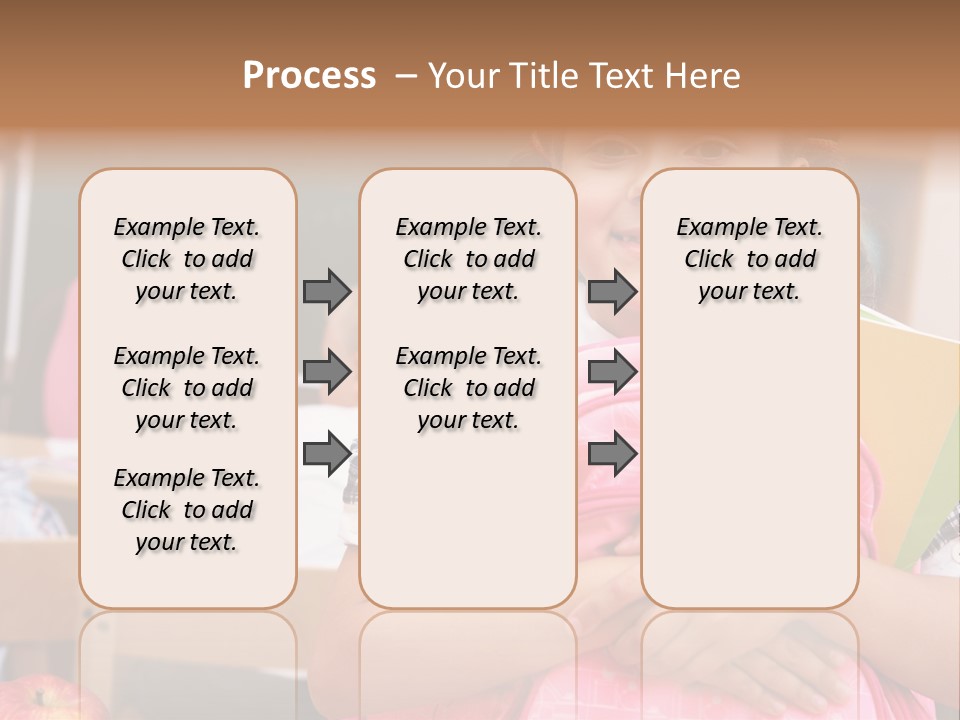 Process – Your Title Text Here

Example Text. Click to add your text.

Example Text. Click to add your text.

Example Text. Click to add your text.

Example Text. Click to add your text.

Example Text. Click to add your text.

Example Text. Click to add your text.